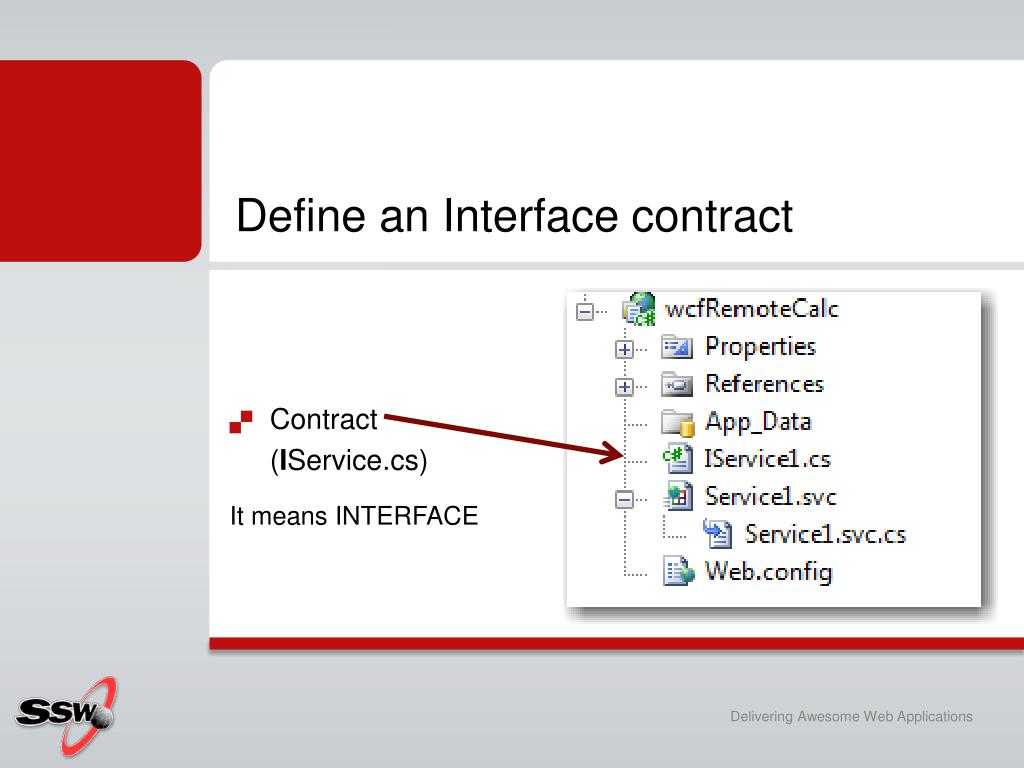 Define an Interface contract

Contract (IService.cs)

It means INTERFACE

wcfRemoteCalc
Properties
References
App_Data
IService1.cs
Service1.svc
Service1.svc.cs
Web.config

SSW

Delivering Awesome Web Applications